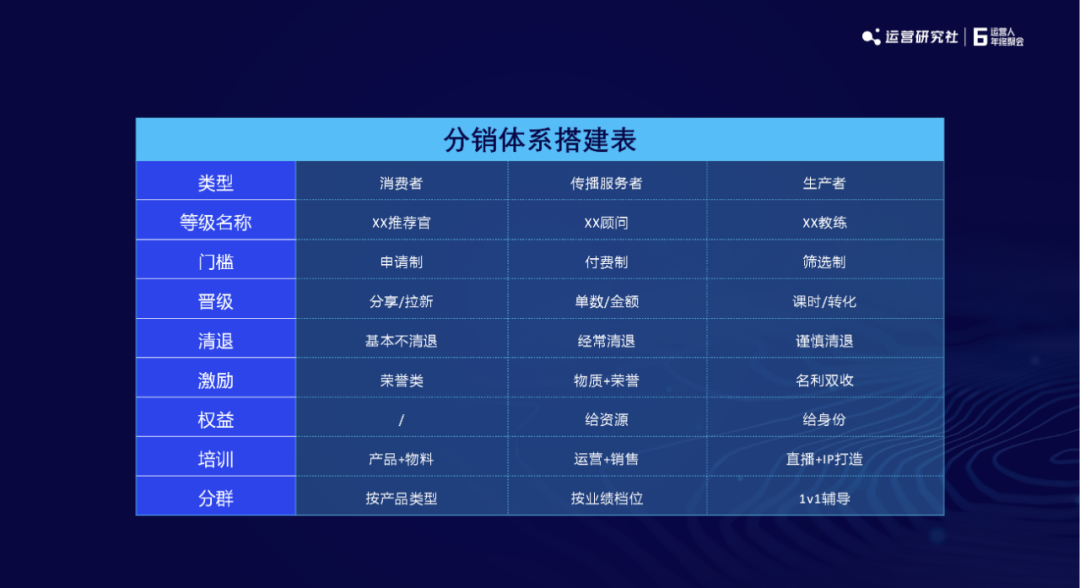 运营研究社 | 6 运营人年终聚会

分销体系搭建表

| 类型 | 消费者 | 传播服务者 | 生产者 |
|---|---|---|---|
| 等级名称 | XX推荐官 | XX顾问 | XX教练 |
| 门槛 | 申请制 | 付费制 | 筛选制 |
| 晋级 | 分享/拉新 | 单数/金额 | 课时/转化 |
| 清退 | 基本不清退 | 经常清退 | 谨慎清退 |
| 激励 | 荣誉类 | 物质+荣誉 | 名利双收 |
| 权益 | / | 给资源 | 给身份 |
| 培训 | 产品+物料 | 运营+销售 | 直播+IP打造 |
| 分群 | 按产品类型 | 按业绩档位 | 1v1辅导 |